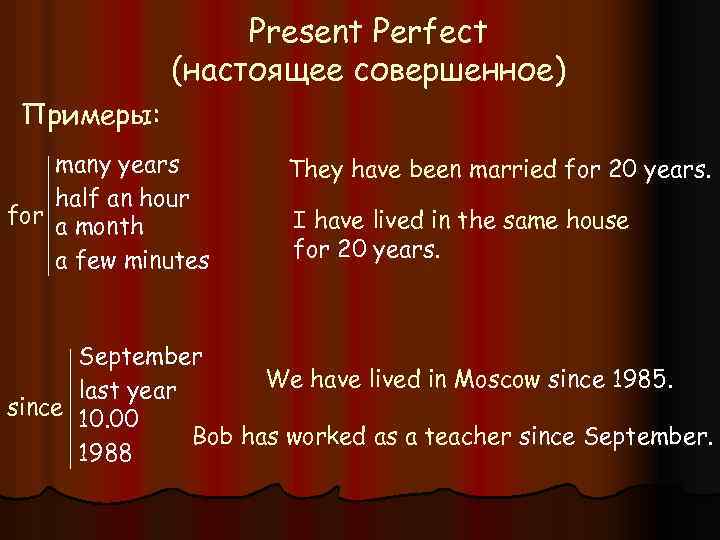 Present Perfect
(настоящее совершенное)

Примеры:

for
many years
half an hour
a month
a few minutes

They have been married for 20 years.

I have lived in the same house for 20 years.

since
September
last year
10.00
1988

We have lived in Moscow since 1985.

Bob has worked as a teacher since September.